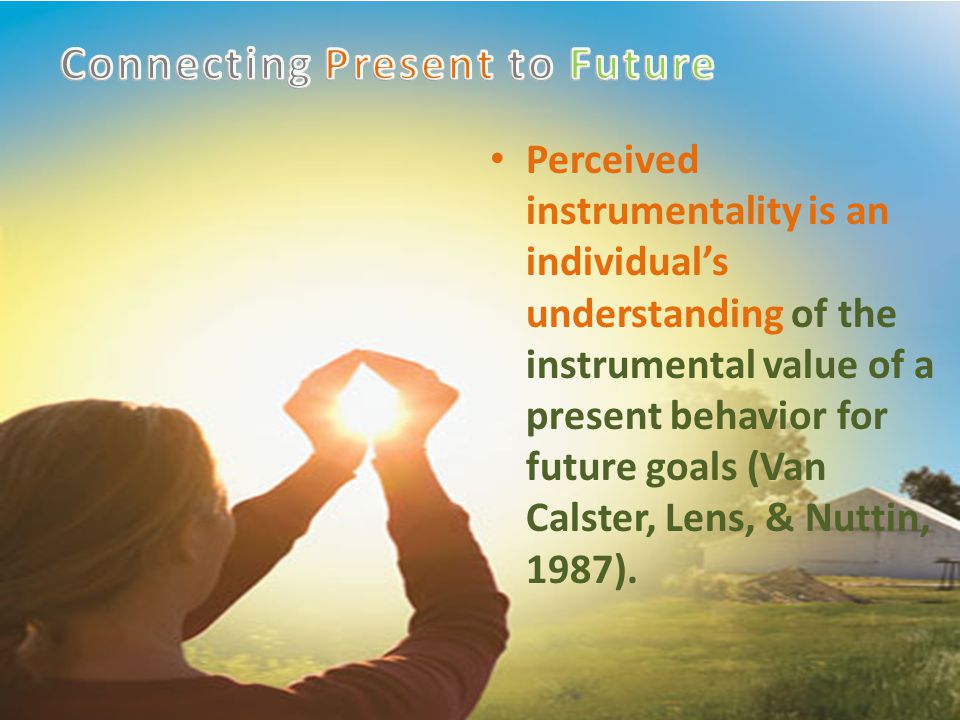 Connecting Present to Future

• Perceived instrumentality is an individual's understanding of the instrumental value of a present behavior for future goals (Van Calster, Lens, & Nuttin, 1987).